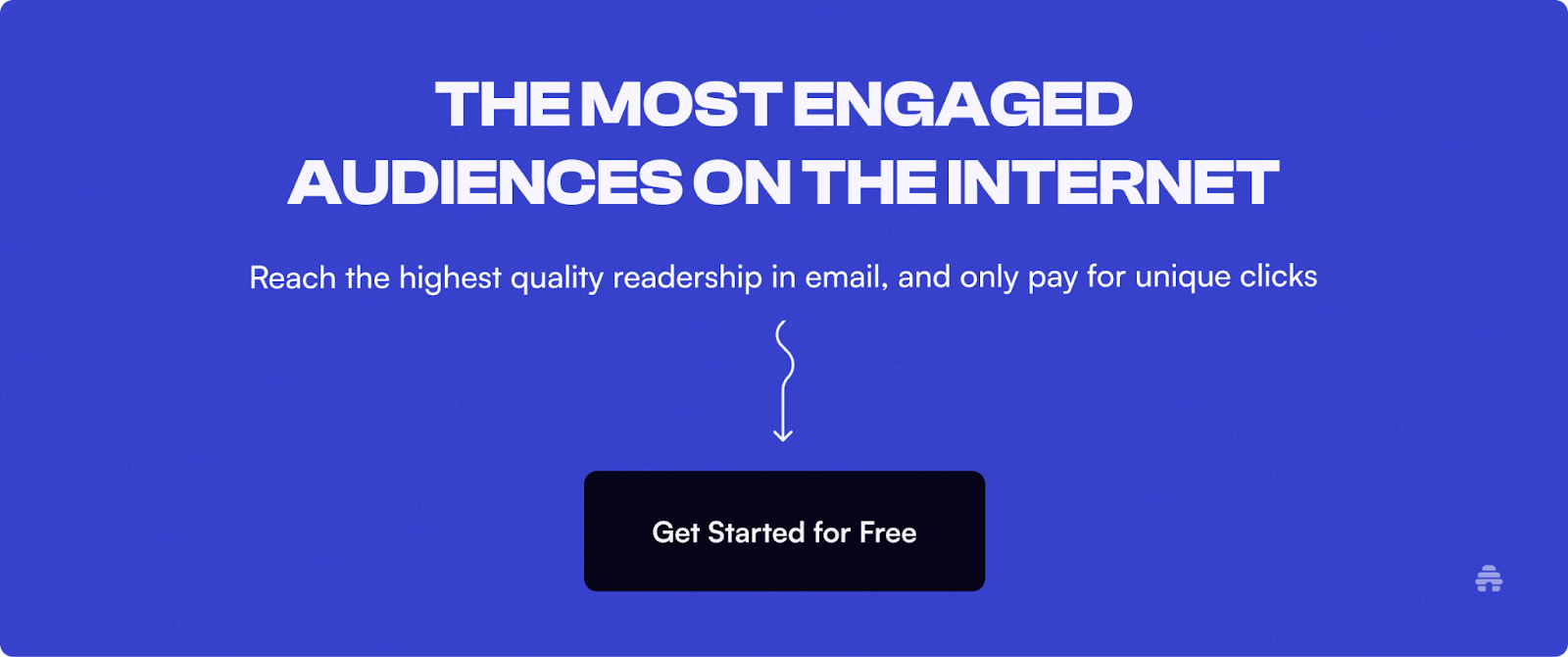 THE MOST ENGAGED AUDIENCES ON THE INTERNET

Reach the highest quality readership in email, and only pay for unique clicks

Get Started for Free